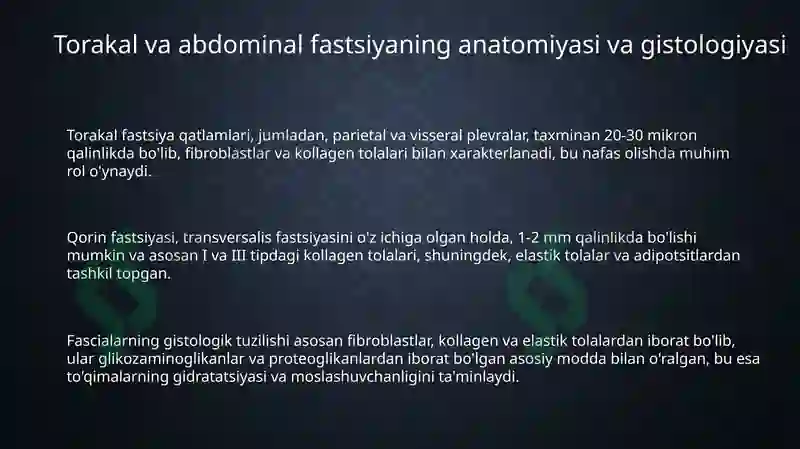 Torakal va abdominal fastsiyaning anatomiyasi va gistologiyasi

Torakal fastsiya qatlamlari, jumladan, parietal va visseral plevralar, taxminan 20-30 mikron qalinlikda bo'lib, fibroblastlar va kollagen tolalari bilan xarakterlanadi, bu nafas olishda muhim rol o'ynaydi.

Qorin fastsiyasi, transversalis fastsiyasini o'z ichiga olgan holda, 1-2 mm qalinlikda bo'lishi mumkin va asosan I va III tipdagi kollagen tolalari, shuningdek, elastik tolalar va adipotsitlardan tashkil topgan.

Fascialarning gistologik tuzilishi asosan fibroblastlar, kollagen va elastik tolalardan iborat bo'lib, ular glikozaminoglikanlar va proteoglikanlardan iborat bo'lgan asosiy modda bilan o'ralgan, bu esa to'qimalarning gidratatsiyasi va moslashuvchanligini ta'minlaydi.